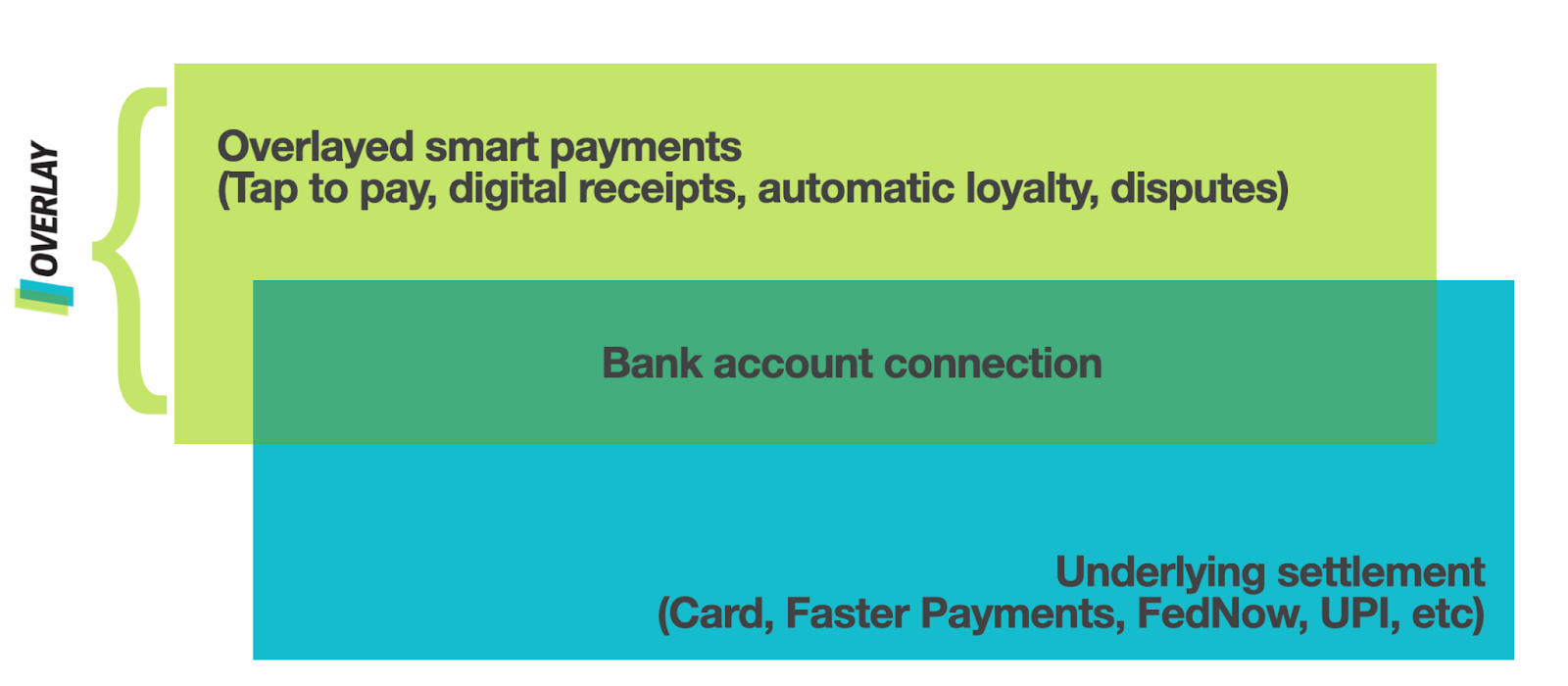 OVERLAY

Overlayed smart payments
(Tap to pay, digital receipts, automatic loyalty, disputes)

Bank account connection

Underlying settlement
(Card, Faster Payments, FedNow, UPI, etc)